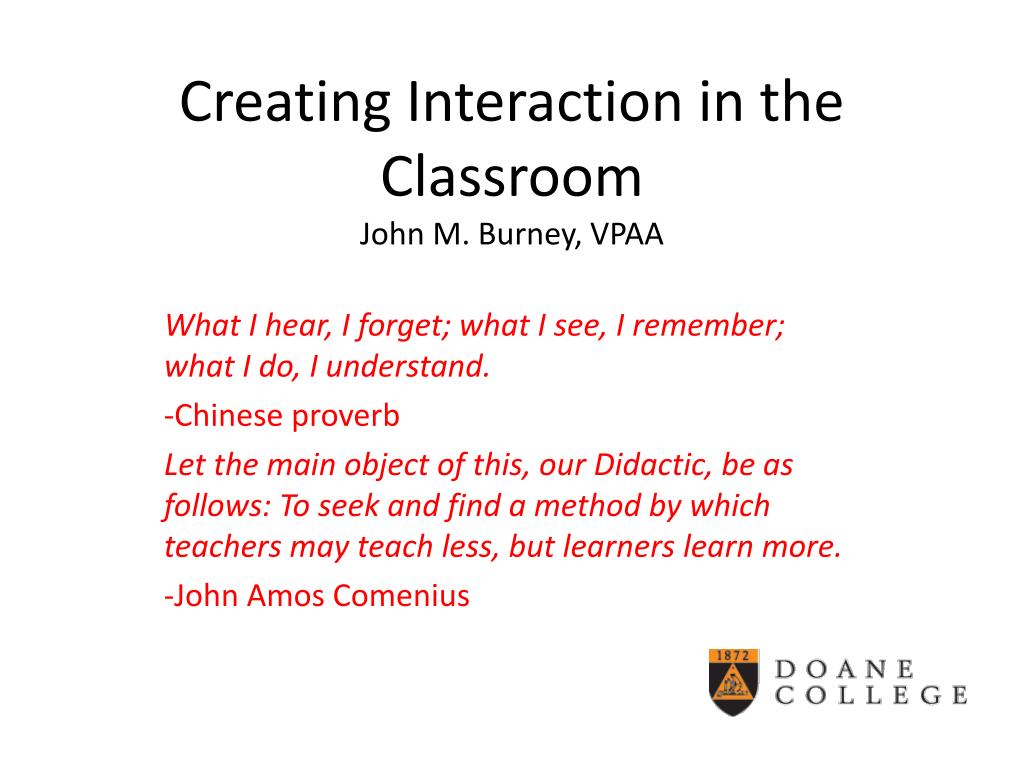 Creating Interaction in the Classroom

John M. Burney, VPAA

What I hear, I forget; what I see, I remember; what I do, I understand.

-Chinese proverb

Let the main object of this, our Didactic, be as follows: To seek and find a method by which teachers may teach less, but learners learn more.

-John Amos Comenius

1872

DOANE COLLEGE